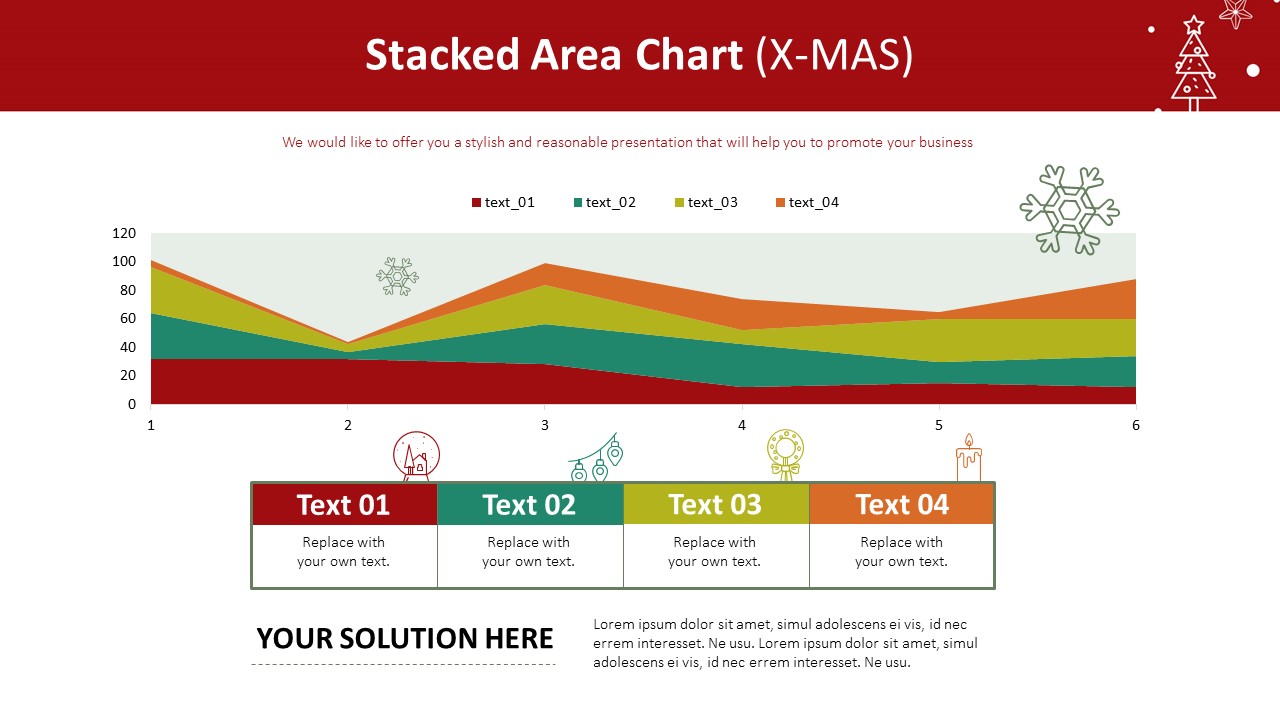 Stacked Area Chart (X-MAS)

We would like to offer you a stylish and reasonable presentation that will help you to promote your business

text_01 text_02 text_03 text_04

120
100
80
60
40
20
0

1 2 3 4 5 6

| Text 01 | Text 02 | Text 03 | Text 04 |
|---|---|---|---|
| Replace with your own text. | Replace with your own text. | Replace with your own text. | Replace with your own text. |

YOUR SOLUTION HERE

Lorem ipsum dolor sit amet, simul adolescens ei vis, id nec errem interesset. Ne usu. Lorem ipsum dolor sit amet, simul adolescens ei vis, id nec errem interesset. Ne usu.